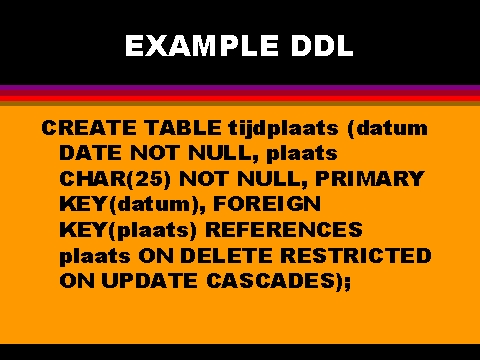 EXAMPLE DDL

CREATE TABLE tijdplaats (datum DATE NOT NULL, plaats CHAR(25) NOT NULL, PRIMARY KEY(datum), FOREIGN KEY(plaats) REFERENCES plaats ON DELETE RESTRICTED ON UPDATE CASCADES);